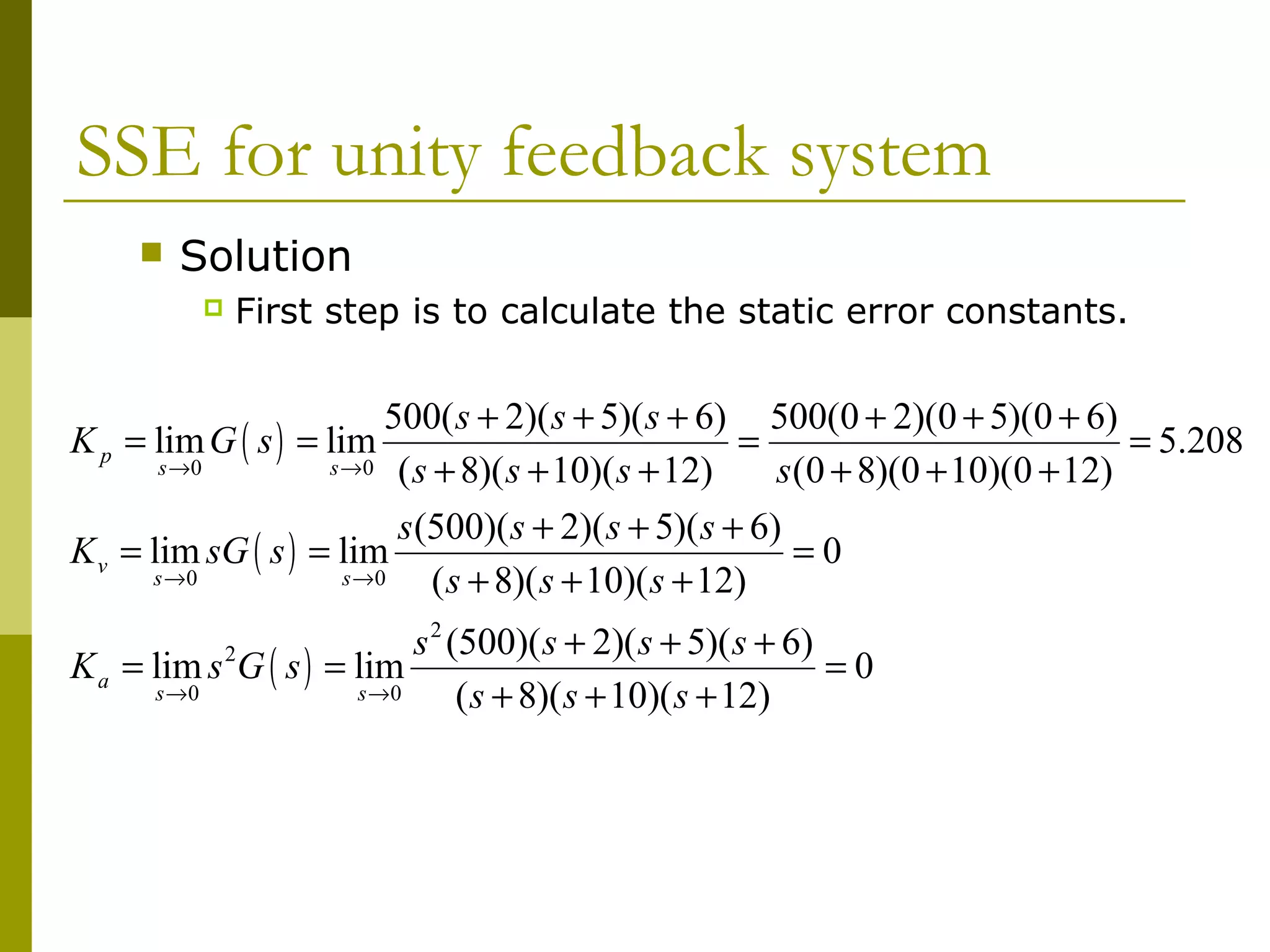 SSE for unity feedback system

Solution

First step is to calculate the static error constants.

$K_p = \lim_{s \to 0} G(s) = \lim_{s \to 0} \frac{500(s+2)(s+5)(s+6)}{(s+8)(s+10)(s+12)} = \frac{500(0+2)(0+5)(0+6)}{s(0+8)(0+10)(0+12)} = 5.208$

$K_v = \lim_{s \to 0} sG(s) = \lim_{s \to 0} \frac{s(500)(s+2)(s+5)(s+6)}{(s+8)(s+10)(s+12)} = 0$

$K_a = \lim_{s \to 0} s^2 G(s) = \lim_{s \to 0} \frac{s^2(500)(s+2)(s+5)(s+6)}{(s+8)(s+10)(s+12)} = 0$